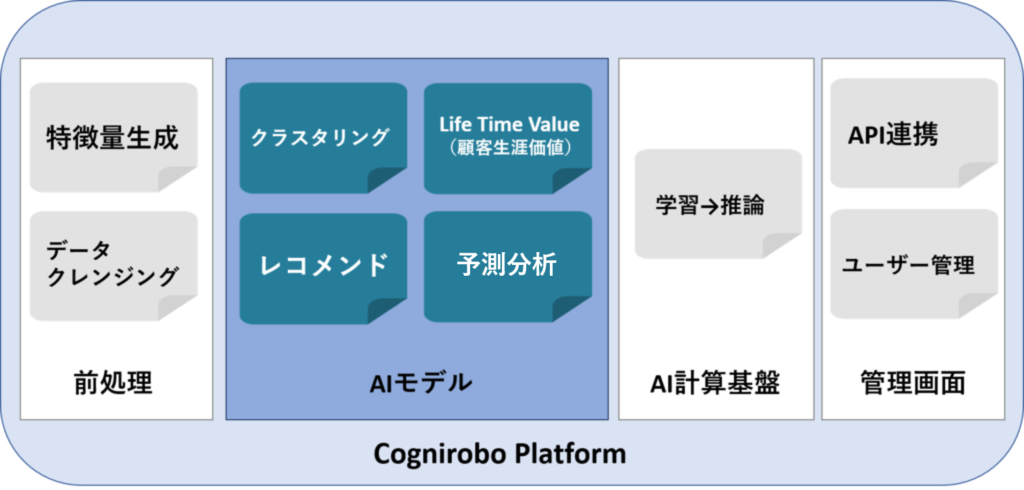 特徴量生成

データ
クレンジング

前処理

クラスタリング

Life Time Value
（顧客生涯価値）

レコメンド

予測分析

AIモデル

学習→推論

AI計算基盤

API連携

ユーザー管理

管理画面

Cognirobo Platform